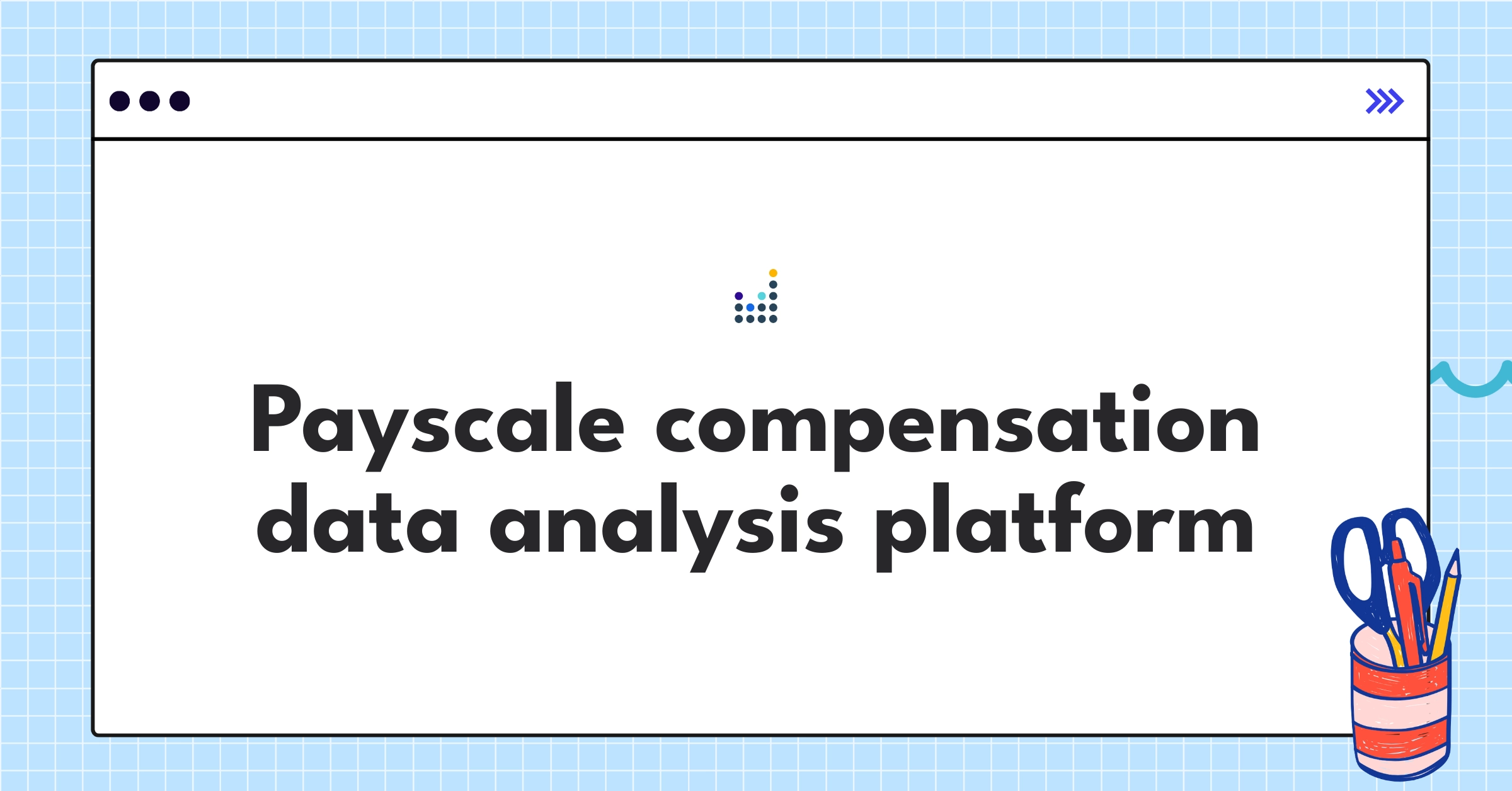 Payscale compensation data analysis platform